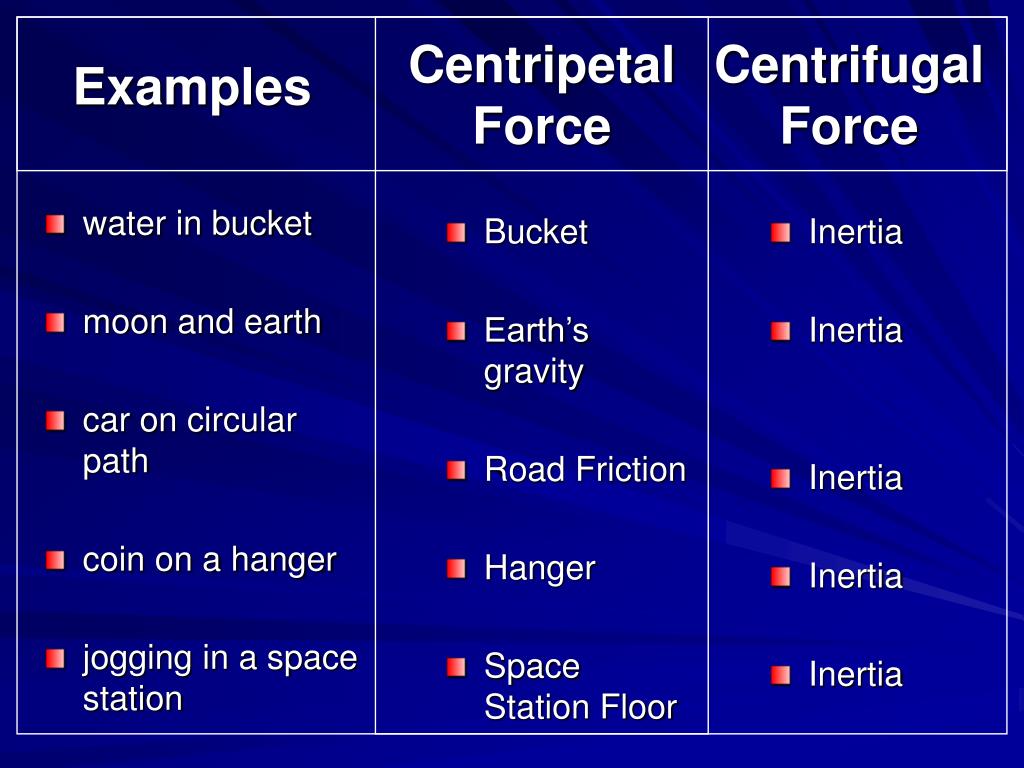 | Examples | Centripetal Force | Centrifugal Force |
|---|---|---|
| water in bucket | Bucket | Inertia |
| moon and earth | Earth’s gravity | Inertia |
| car on circular path | Road Friction | Inertia |
| coin on a hanger | Hanger | Inertia |
| jogging in a space station | Space Station Floor | Inertia |